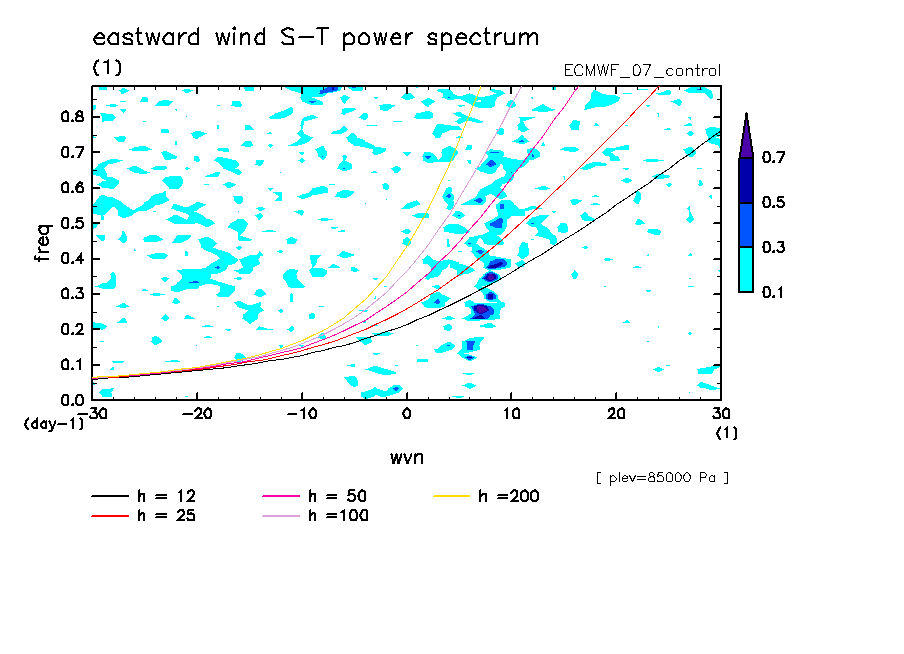 eastward wind S−T power spectrum
(1)
ECMWF_07_control

freq
0.8
0.7
0.6
0.5
0.4
0.3
0.2
0.1
0.0
(day−1)

−30 −20 −10 0 10 20 30
(1)
wvn

0.7
0.5
0.3
0.1

[ plev=85000 Pa ]

h = 12
h = 25
h = 50
h =100
h =200